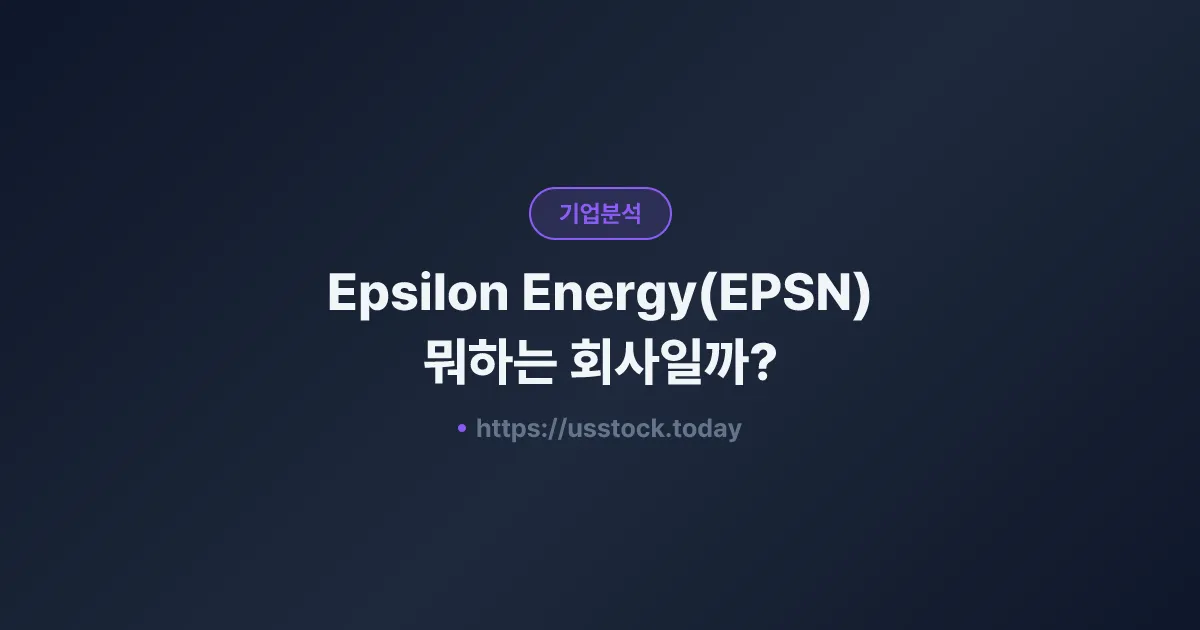 기업분석

Epsilon Energy(EPSN)
뭐하는 회사일까?

• https://usstock.today